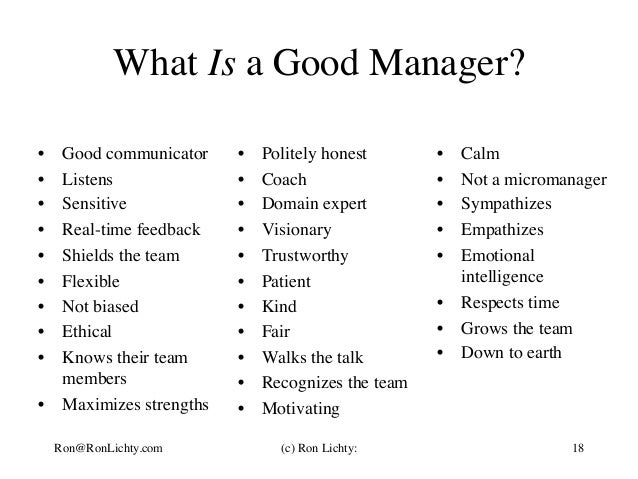 What Is a Good Manager?

• Good communicator
• Listens
• Sensitive
• Real-time feedback
• Shields the team
• Flexible
• Not biased
• Ethical
• Knows their team members
• Maximizes strengths

• Politely honest
• Coach
• Domain expert
• Visionary
• Trustworthy
• Patient
• Kind
• Fair
• Walks the talk
• Recognizes the team
• Motivating

• Calm
• Not a micromanager
• Sympathizes
• Empathizes
• Emotional intelligence
• Respects time
• Grows the team
• Down to earth

Ron@RonLichty.com (c) Ron Lichty: 18